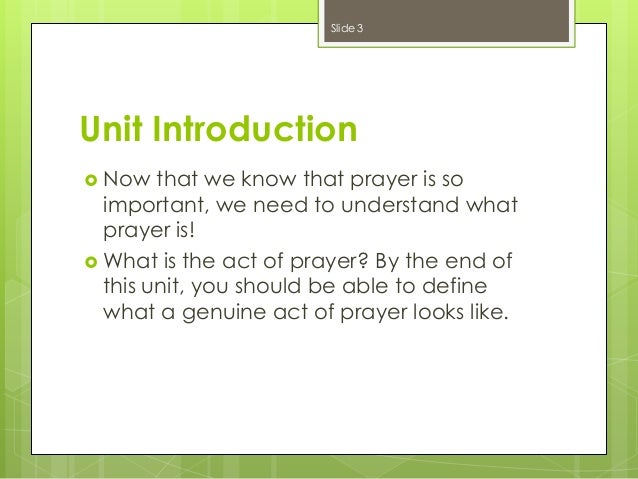 Slide 3

Unit Introduction

Now that we know that prayer is so important, we need to understand what prayer is!

What is the act of prayer? By the end of this unit, you should be able to define what a genuine act of prayer looks like.